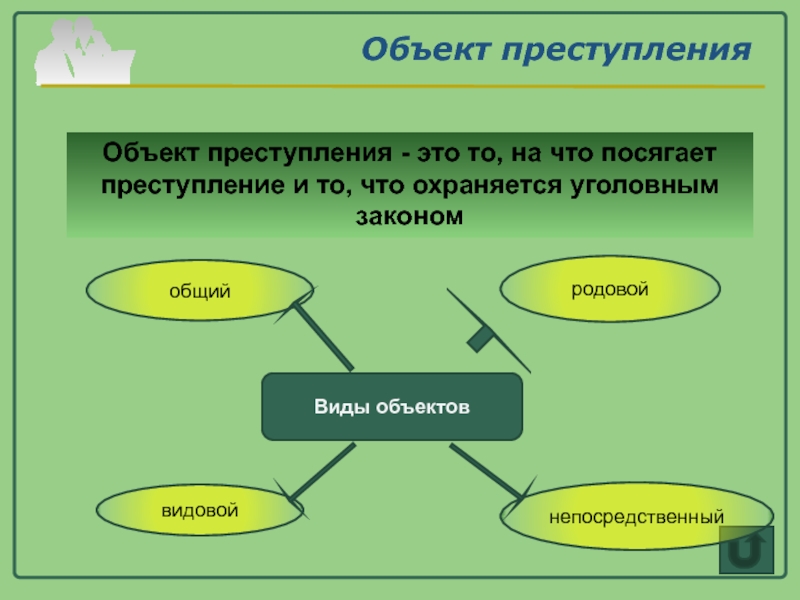 Объект преступления

Объект преступления - это то, на что посягает преступление и то, что охраняется уголовным законом

общий

родовой

Виды объектов

видовой

непосредственный